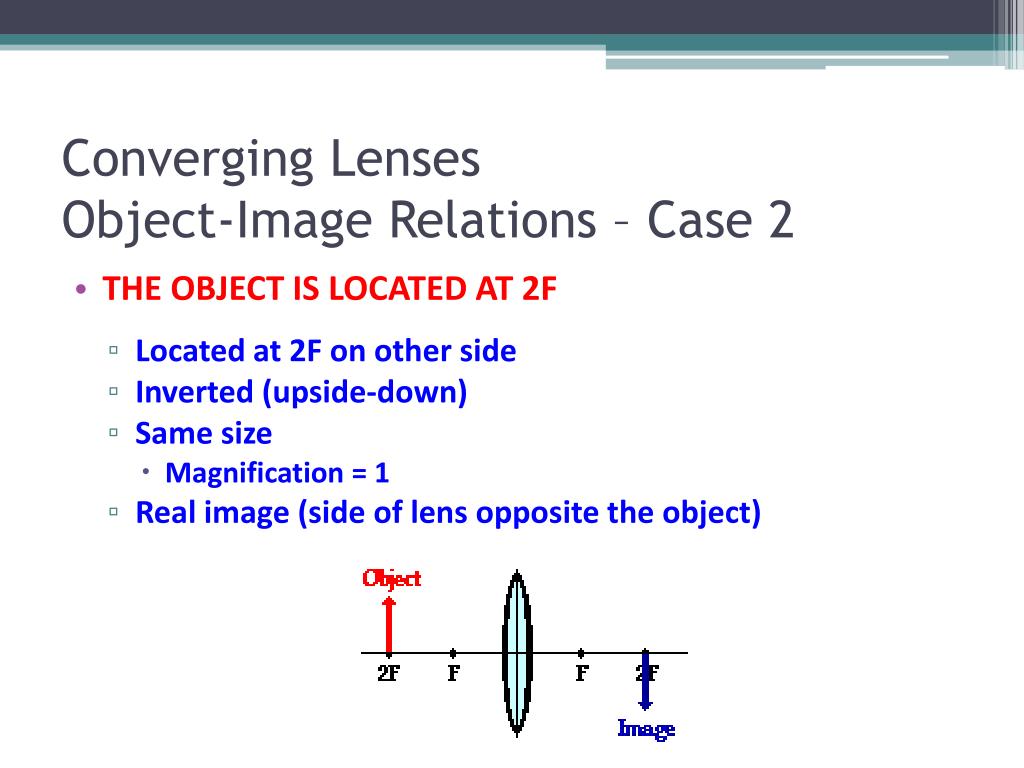 Converging Lenses
Object-Image Relations – Case 2

• THE OBJECT IS LOCATED AT 2F

▫ Located at 2F on other side
▫ Inverted (upside-down)
▫ Same size
• Magnification = 1
▫ Real image (side of lens opposite the object)

Object
2F F F 2F
Image